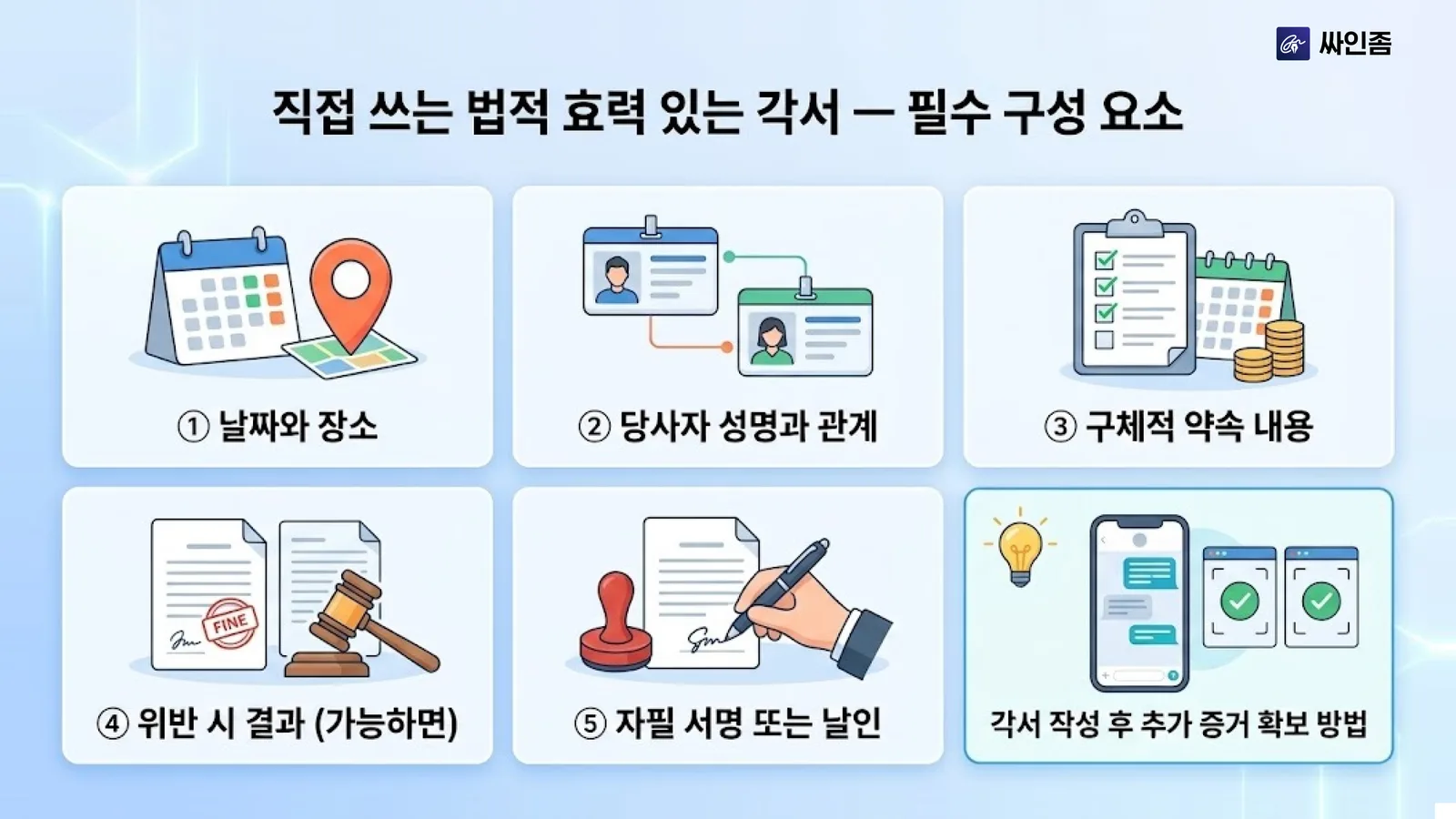 싸인좀

직접 쓰는 법적 효력 있는 각서 — 필수 구성 요소

① 날짜와 장소

② 당사자 성명과 관계

③ 구체적 약속 내용

FINE

④ 위반 시 결과 (가능하면)

⑤ 자필 서명 또는 날인

각서 작성 후 추가 증거 확보 방법